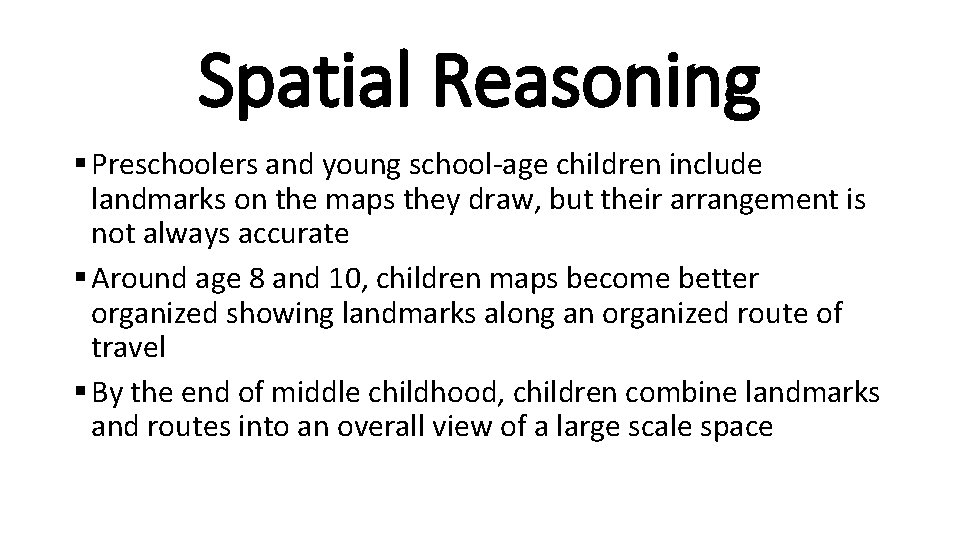 Spatial Reasoning

▪ Preschoolers and young school-age children include landmarks on the maps they draw, but their arrangement is not always accurate

▪ Around age 8 and 10, children maps become better organized showing landmarks along an organized route of travel

▪ By the end of middle childhood, children combine landmarks and routes into an overall view of a large scale space